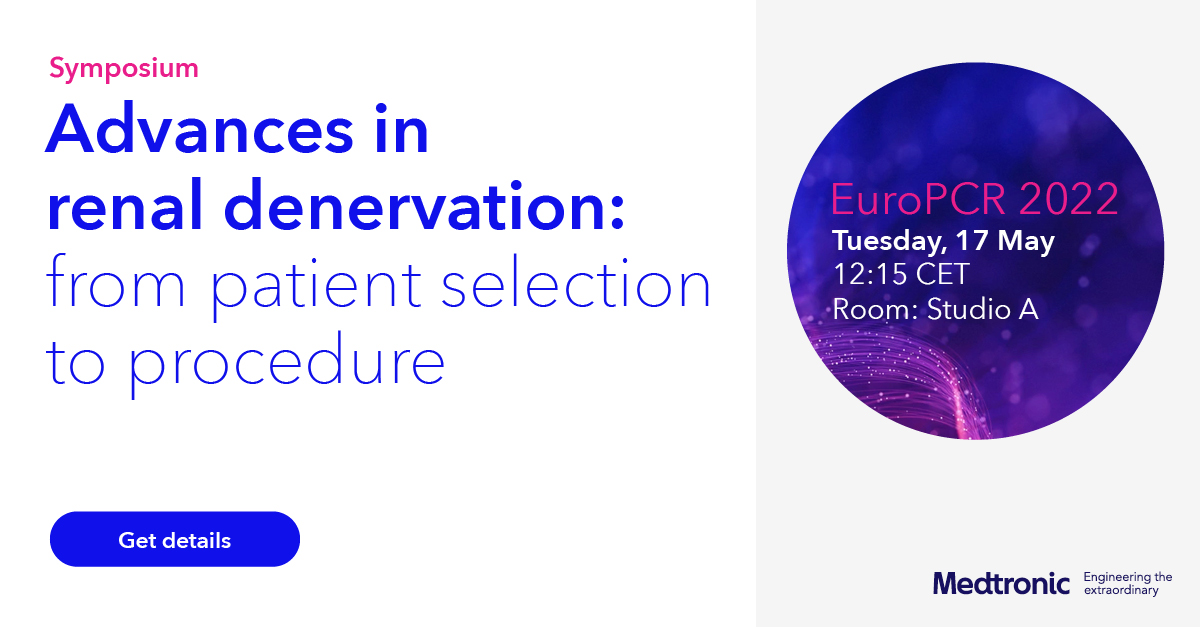 Symposium

Advances in renal denervation: from patient selection to procedure

Get details

EuroPCR 2022
Tuesday, 17 May
12:15 CET
Room: Studio A

Medtronic Engineering the extraordinary